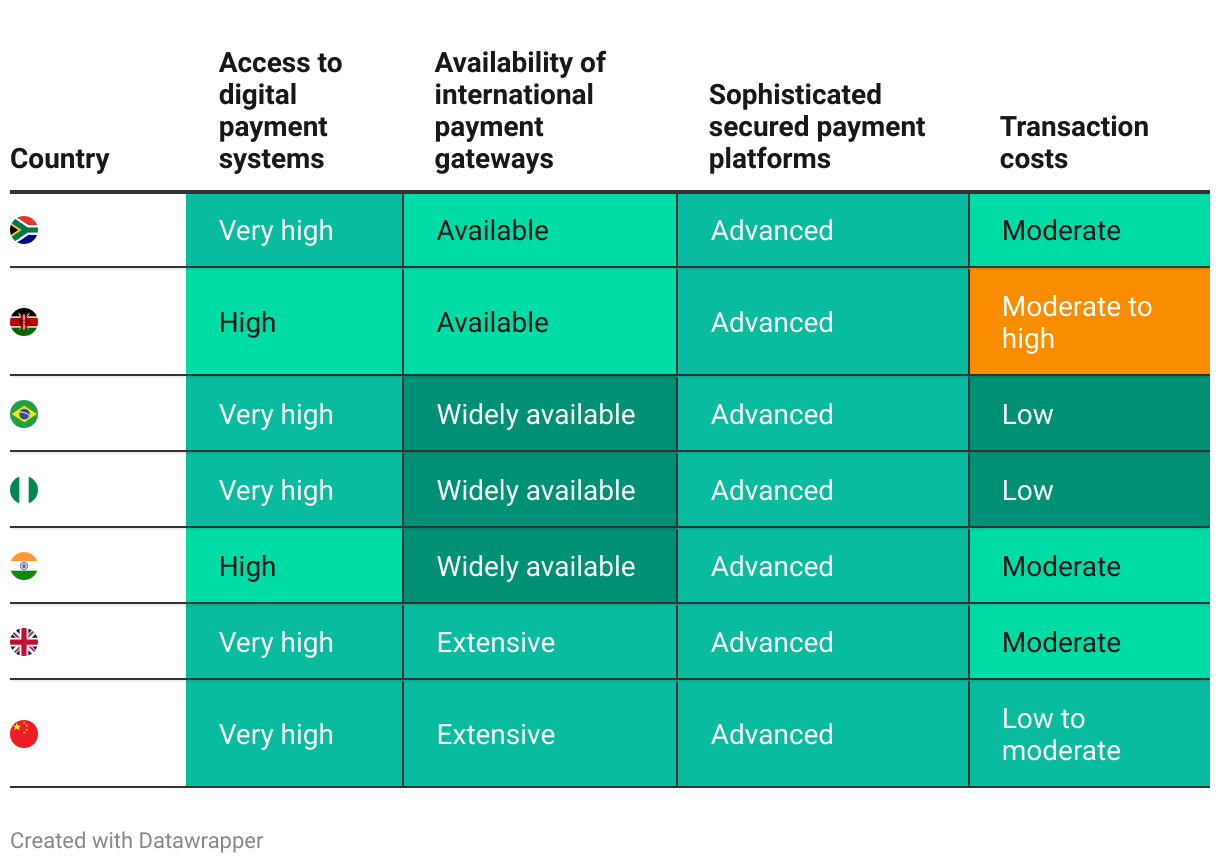 | Country | Access to digital payment systems | Availability of international payment gateways | Sophisticated secured payment platforms | Transaction costs |
|---|---|---|---|---|
| | Very high | Available | Advanced | Moderate |
| | High | Available | Advanced | Moderate to high |
| | Very high | Widely available | Advanced | Low |
| | Very high | Widely available | Advanced | Low |
| | High | Widely available | Advanced | Moderate |
| | Very high | Extensive | Advanced | Moderate |
| | Very high | Extensive | Advanced | Low to moderate |

Created with Datawrapper